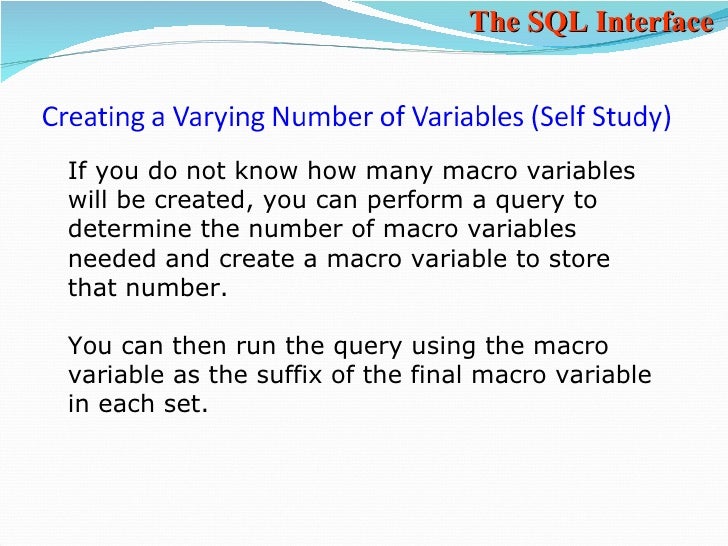 The SQL Interface

Creating a Varying Number of Variables (Self Study)

If you do not know how many macro variables will be created, you can perform a query to determine the number of macro variables needed and create a macro variable to store that number.

You can then run the query using the macro variable as the suffix of the final macro variable in each set.